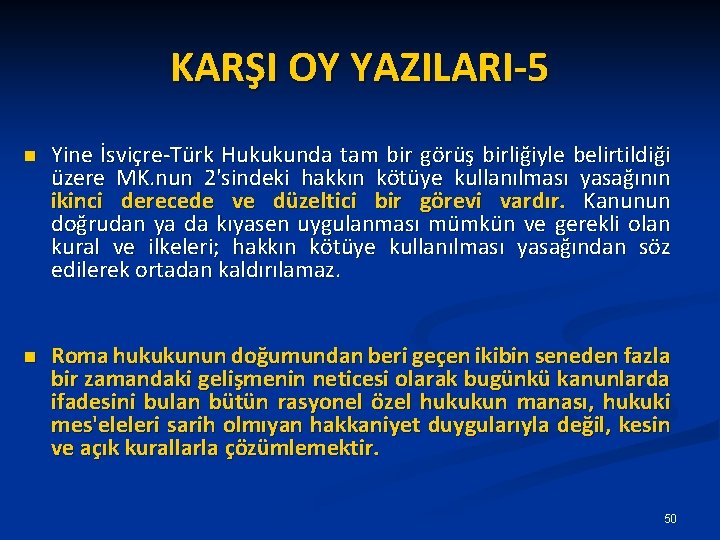 KARŞI OY YAZILARI-5

Yine İsviçre-Türk Hukukunda tam bir görüş birliğiyle belirtildiği üzere MK.nun 2'sindeki hakkın kötüye kullanılması yasağının ikinci derecede ve düzeltici bir görevi vardır. Kanunun doğrudan ya da kıyasen uygulanması mümkün ve gerekli olan kural ve ilkeleri; hakkın kötüye kullanılması yasağından söz edilerek ortadan kaldırılamaz.

Roma hukukunun doğumundan beri geçen ikibin seneden fazla bir zamandaki gelişmenin neticesi olarak bugünkü kanunlarda ifadesini bulan bütün rasyonel özel hukukun manası, hukuki mes'eleleri sarih olmıyan hakkaniyet duygularıyla değil, kesin ve açık kurallarla çözümlemektir.

50